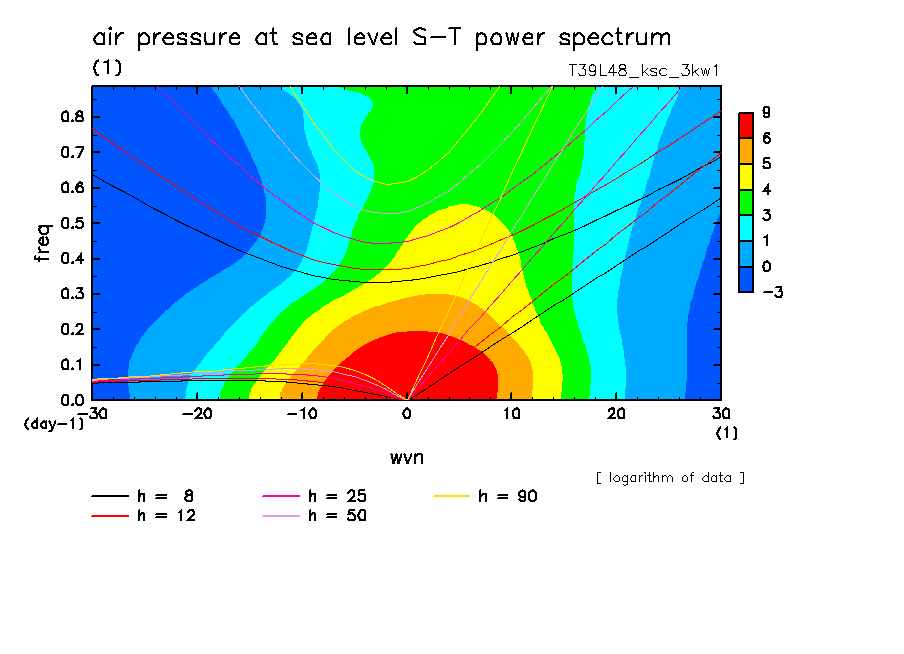 air pressure at sea level S−T power spectrum
(1)
T39L48_ksc_3kw1

freq
0.8
0.7
0.6
0.5
0.4
0.3
0.2
0.1
0.0
(day−1)
−30
−20
−10
0
10
20
30
(1)
wvn

9
6
5
4
3
1
0
−3

[ logarithm of data ]

h = 8
h = 12
h = 25
h = 50
h = 90